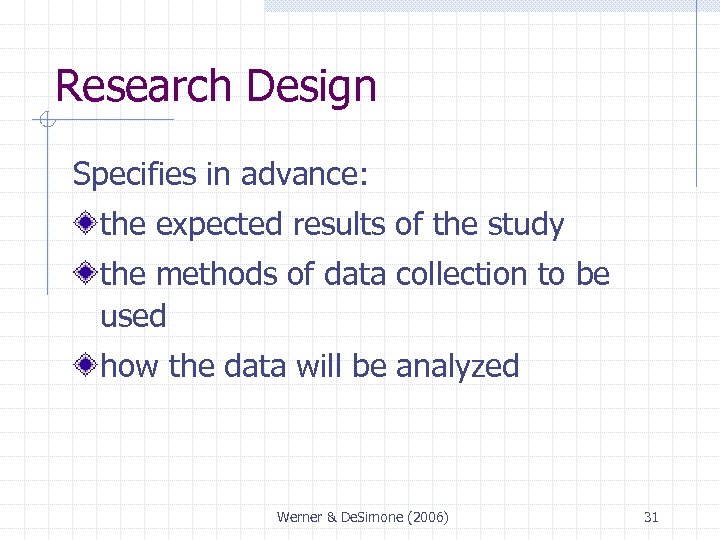 Research Design

Specifies in advance:

the expected results of the study

the methods of data collection to be used

how the data will be analyzed

Werner & DeSimone (2006)

31